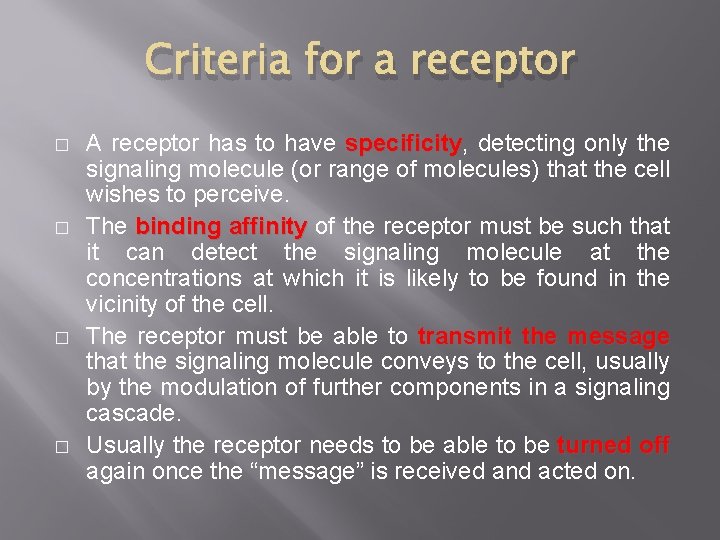 Criteria for a receptor

□ A receptor has to have specificity, detecting only the signaling molecule (or range of molecules) that the cell wishes to perceive.

□ The binding affinity of the receptor must be such that it can detect the signaling molecule at the concentrations at which it is likely to be found in the vicinity of the cell.

□ The receptor must be able to transmit the message that the signaling molecule conveys to the cell, usually by the modulation of further components in a signaling cascade.

□ Usually the receptor needs to be able to be turned off again once the “message” is received and acted on.